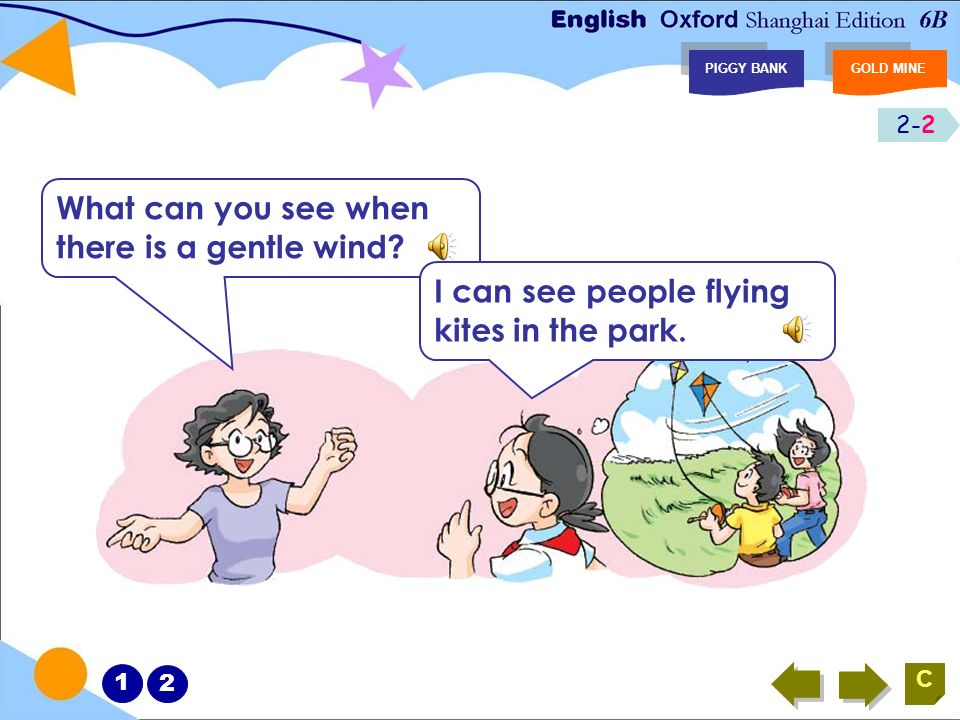 English Oxford Shanghai Edition 6B

PIGGY BANK

GOLD MINE

2-2

What can you see when there is a gentle wind?

I can see people flying kites in the park.

1 2

C